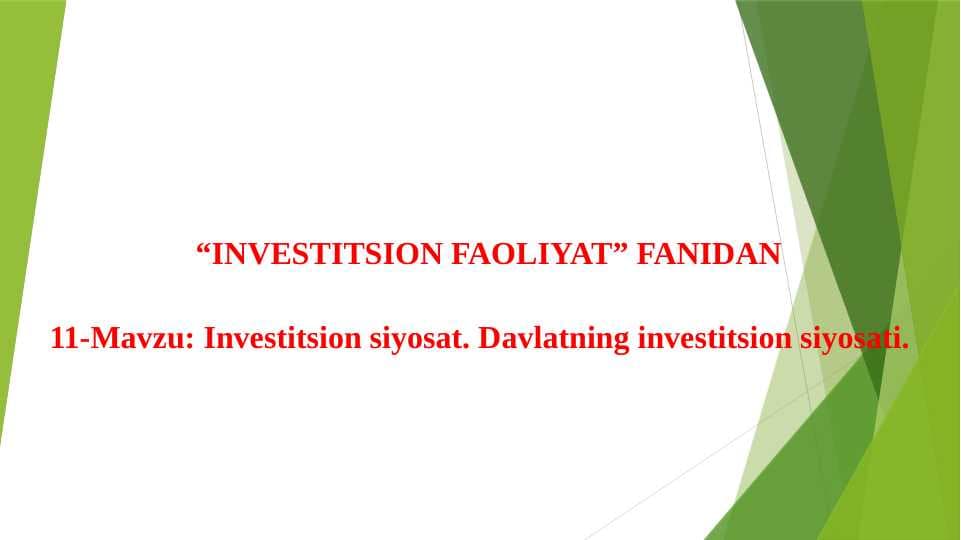 “INVESTITSION FAOLIYAT” FANIDAN

11-Mavzu: Investitsion siyosat. Davlatning investitsion siyosati.